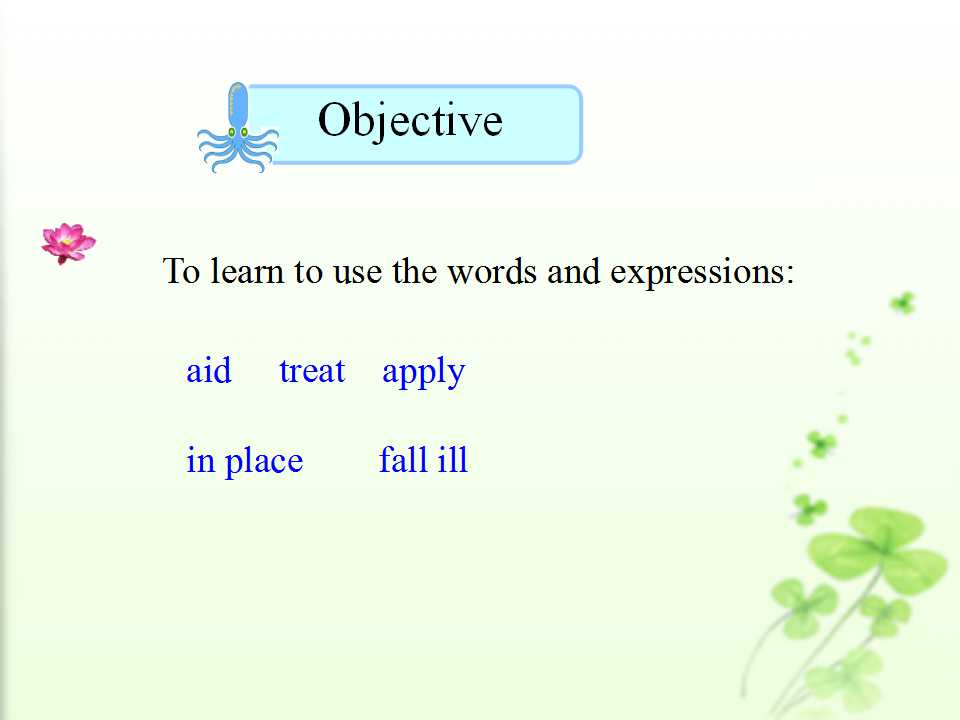 Objective

To learn to use the words and expressions:

aid    treat    apply

in place    fall ill